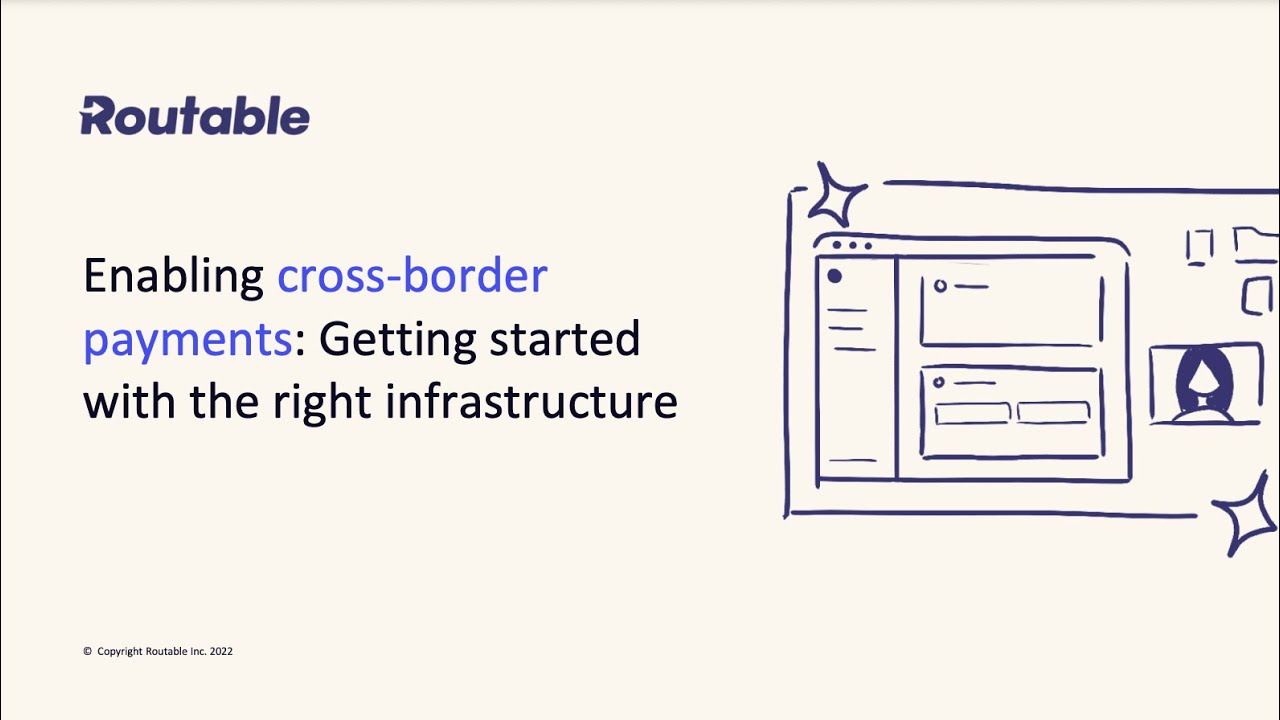 Routable

Enabling cross-border payments: Getting started with the right infrastructure

© Copyright Routable Inc. 2022